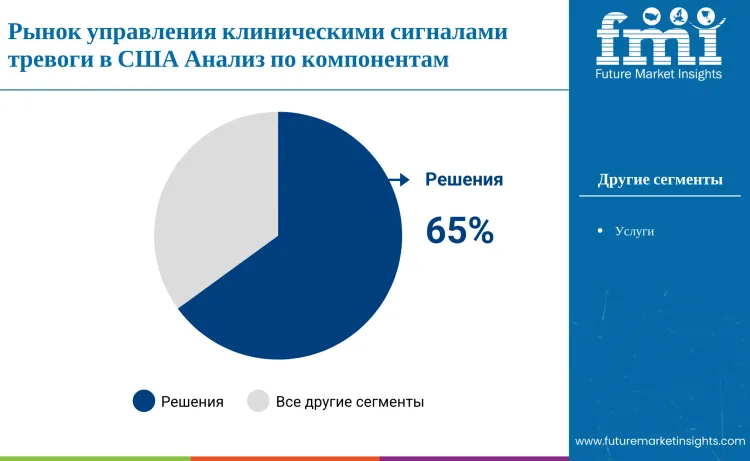 Рынок управления клиническими сигналами тревоги в США Анализ по компонентам

fmi
Future Market Insights

Решения

65%

Другие сегменты

• Услуги

Решения
Все другие сегменты

www.futuremarketinsights.com